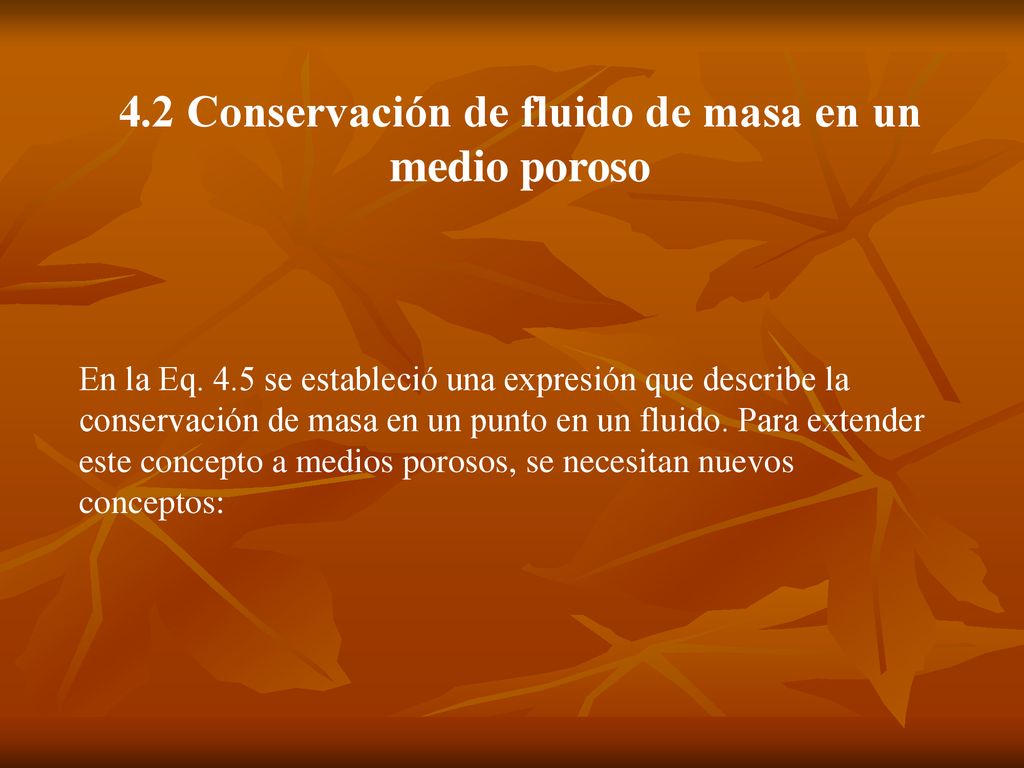 4.2 Conservación de fluido de masa en un medio poroso

En la Eq. 4.5 se estableció una expresión que describe la conservación de masa en un punto en un fluido. Para extender este concepto a medios porosos, se necesitan nuevos conceptos: